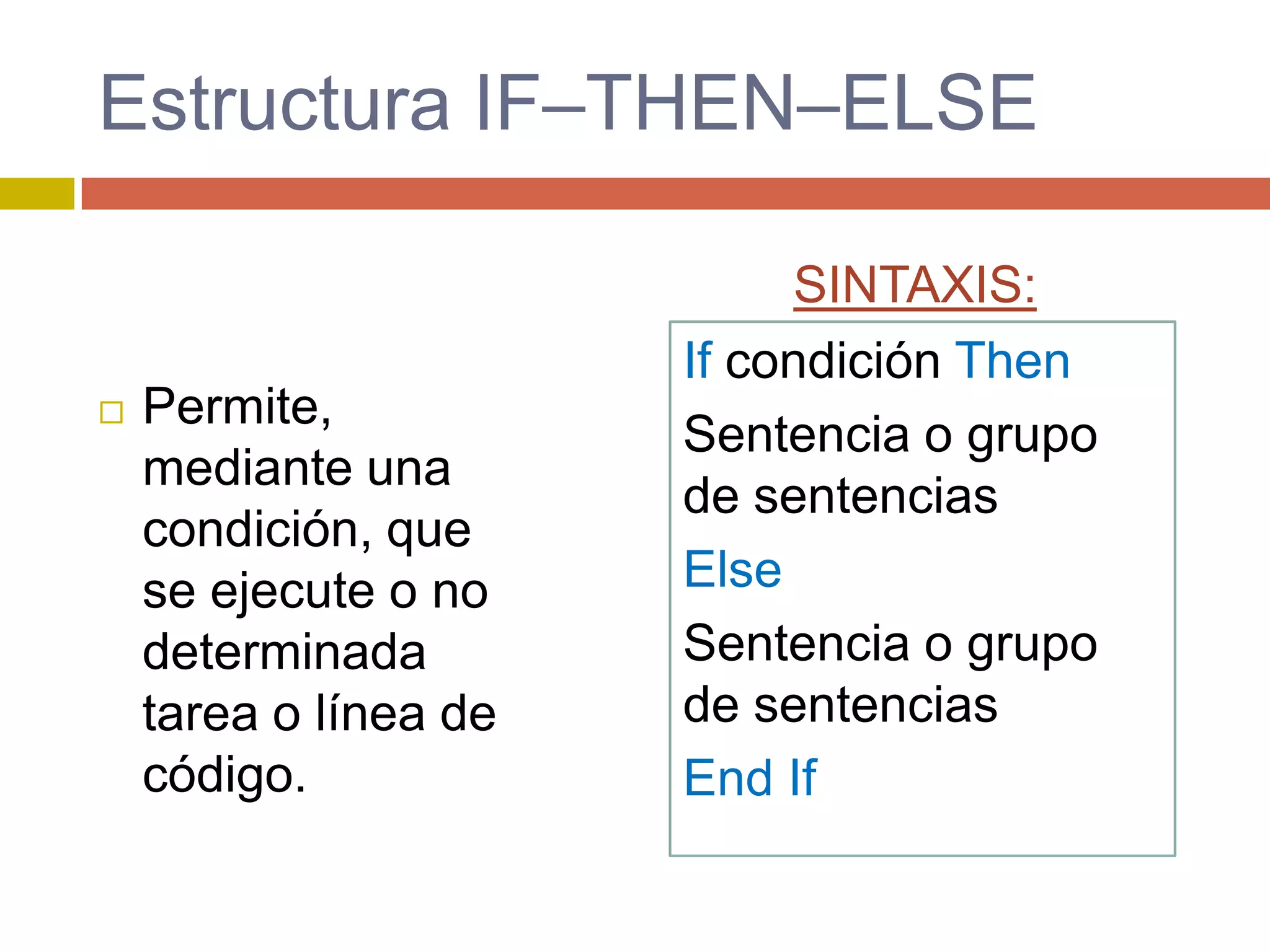 Estructura IF–THEN–ELSE

Permite, mediante una condición, que se ejecute o no determinada tarea o línea de código.

SINTAXIS:

If condición Then

Sentencia o grupo de sentencias

Else

Sentencia o grupo de sentencias

End If